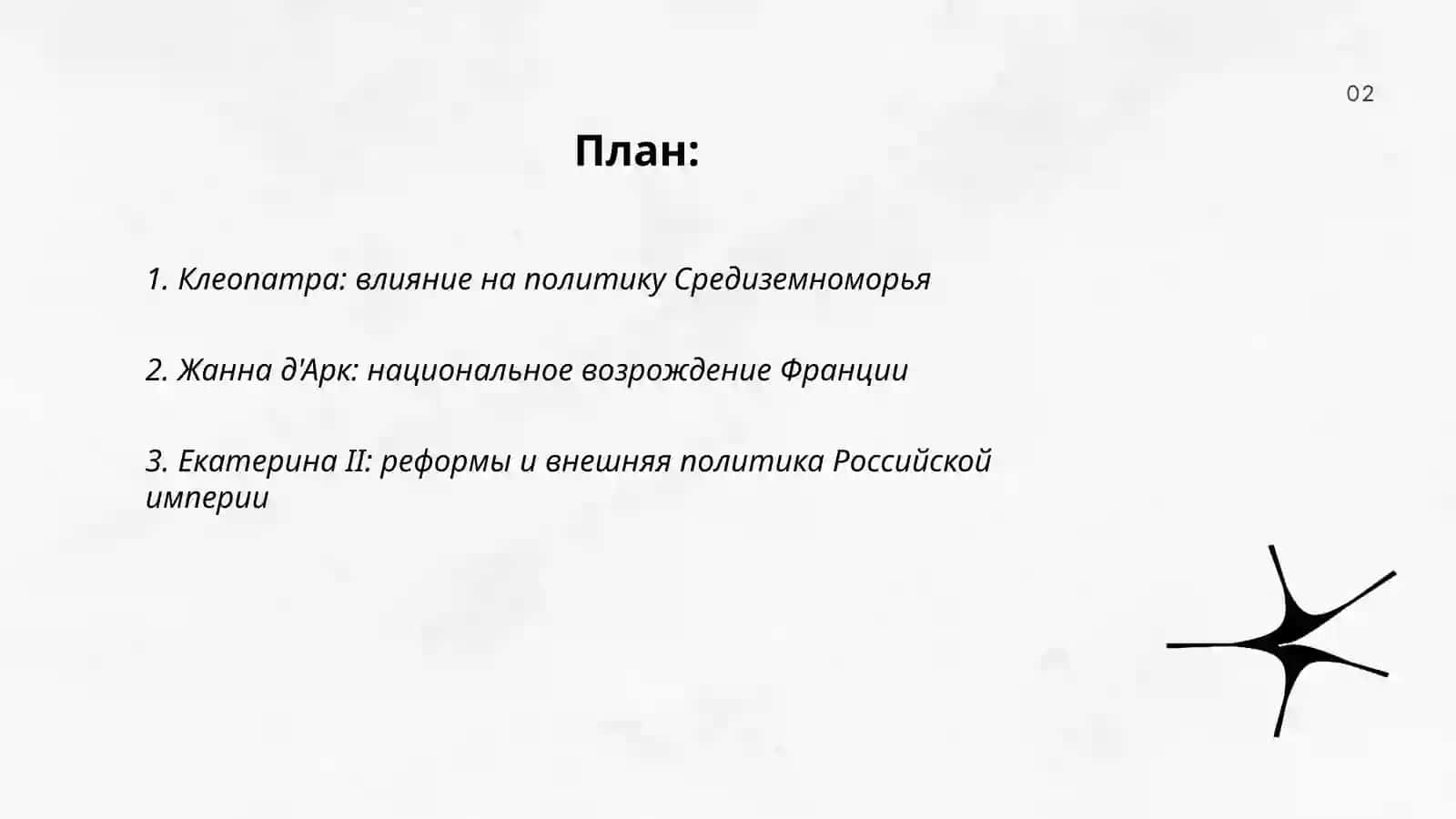 02

План:

1. Клеопатра: влияние на политику Средиземноморья

2. Жанна д'Арк: национальное возрождение Франции

3. Екатерина II: реформы и внешняя политика Российской империи